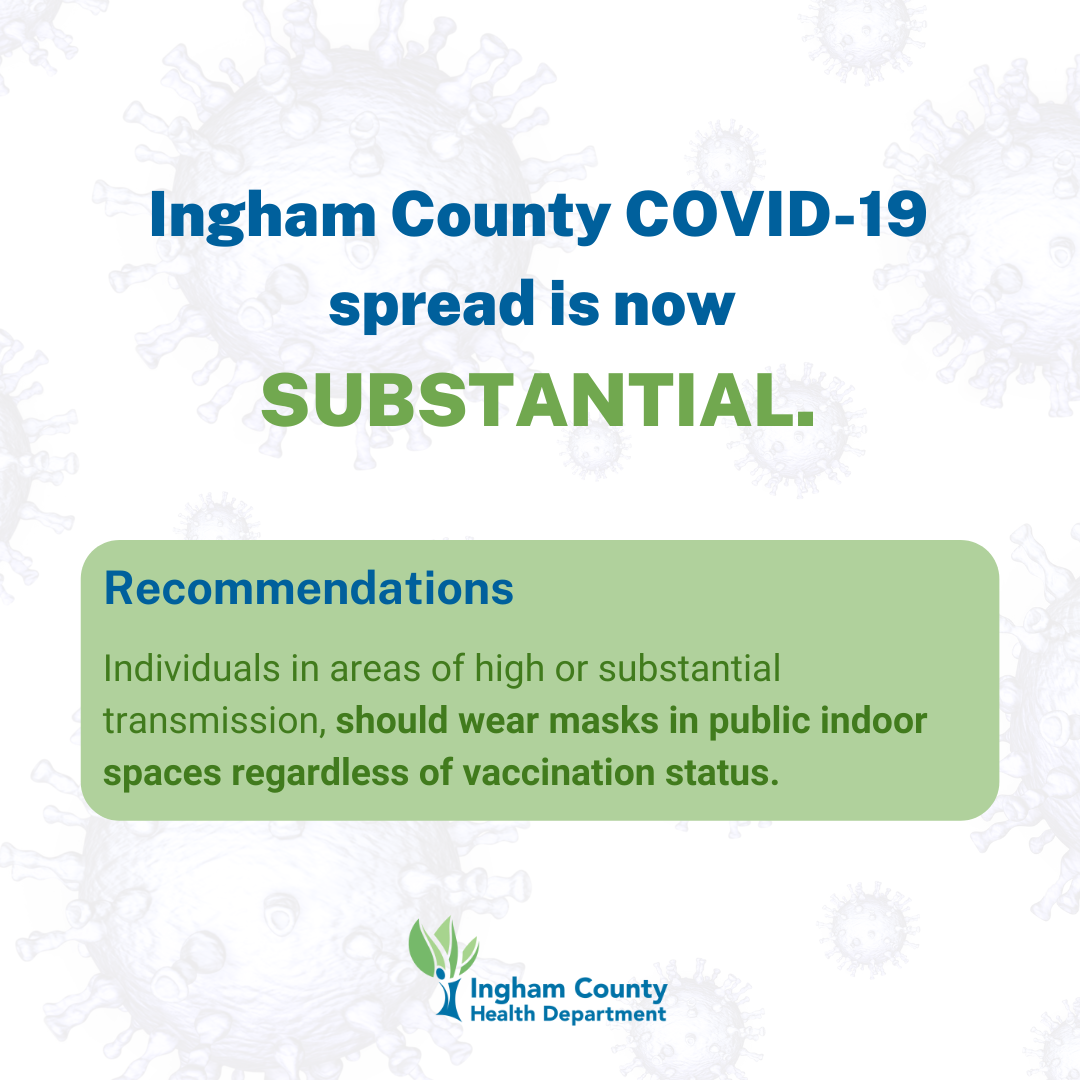 Ingham County COVID-19 spread is now
SUBSTANTIAL.

Recommendations

Individuals in areas of high or substantial transmission, should wear masks in public indoor spaces regardless of vaccination status.

Ingham County
Health Department